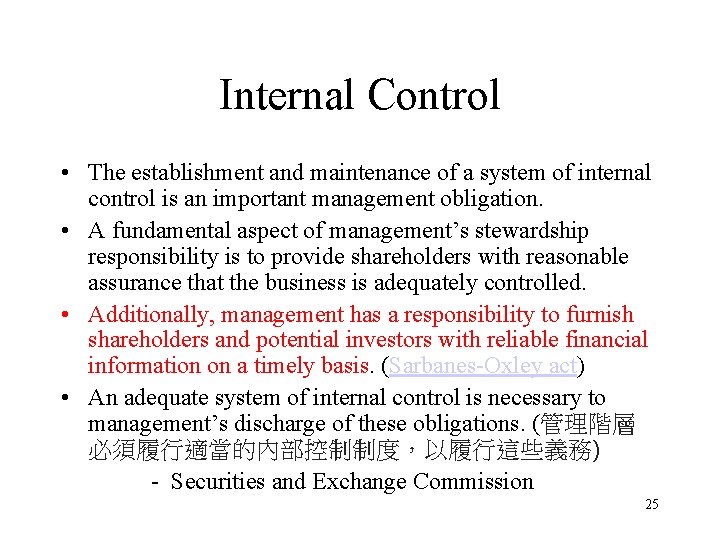 Internal Control

• The establishment and maintenance of a system of internal control is an important management obligation.
• A fundamental aspect of management's stewardship responsibility is to provide shareholders with reasonable assurance that the business is adequately controlled.
• Additionally, management has a responsibility to furnish shareholders and potential investors with reliable financial information on a timely basis. (Sarbanes-Oxley act)
• An adequate system of internal control is necessary to management's discharge of these obligations. (管理階層必須履行適當的內部控制制度，以履行這些義務)

- Securities and Exchange Commission

25